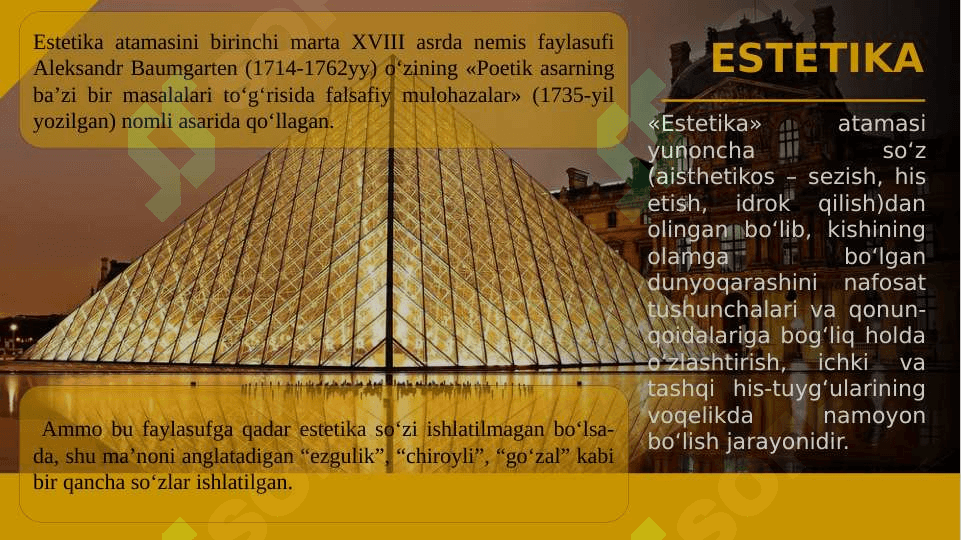 Estetika atamasini birinchi marta XVIII asrda nemis faylasufi Aleksandr Baumgarten (1714-1762yy) o‘zining «Poetik asarning ba’zi bir masalalari to‘g‘risida falsafiy mulohazalar» (1735-yil yozilgan) nomli asarida qo‘llagan.

ESTETIKA

«Estetika» atamasi yunoncha so‘z (aisthetikos – sezish, his etish, idrok qilish)dan olingan bo‘lib, kishining olamga bo‘lgan dunyoqarashini nafosat tushunchalari va qonun-qoidalariga bog‘liq holda o‘zlashtirish, ichki va tashqi his-tuyg‘ularining voqelikda namoyon bo‘lish jarayonidir.

Ammo bu faylasufga qadar estetika so‘zi ishlatilmagan bo‘lsa-da, shu ma’noni anglatadigan “ezgulik”, “chiroyli”, “go‘zal” kabi bir qancha so‘zlar ishlatilgan.